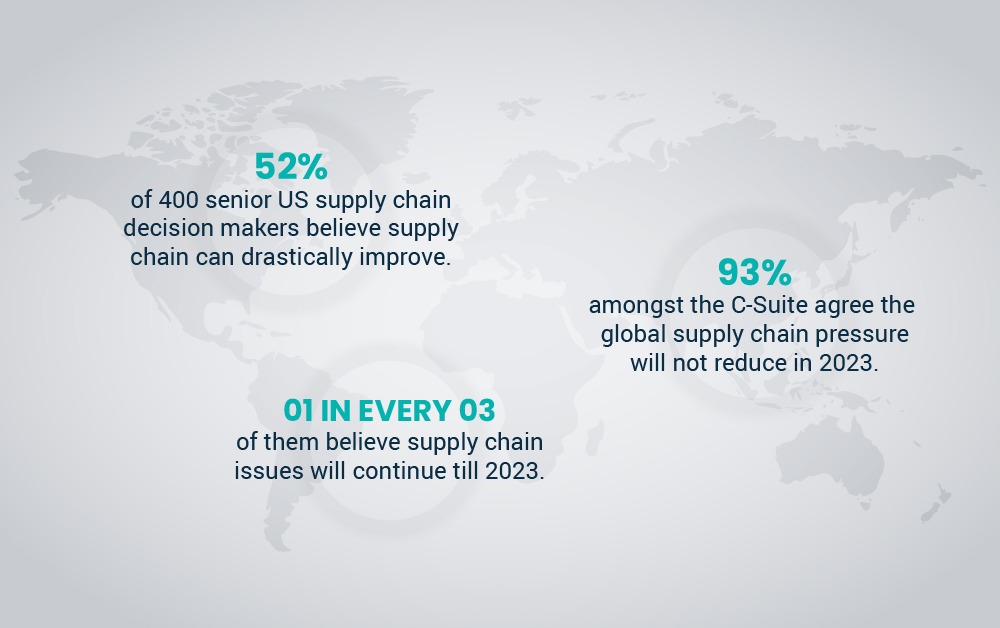 52%
of 400 senior US supply chain decision makers believe supply chain can drastically improve.

93%
amongst the C-Suite agree the global supply chain pressure will not reduce in 2023.

01 IN EVERY 03
of them believe supply chain issues will continue till 2023.